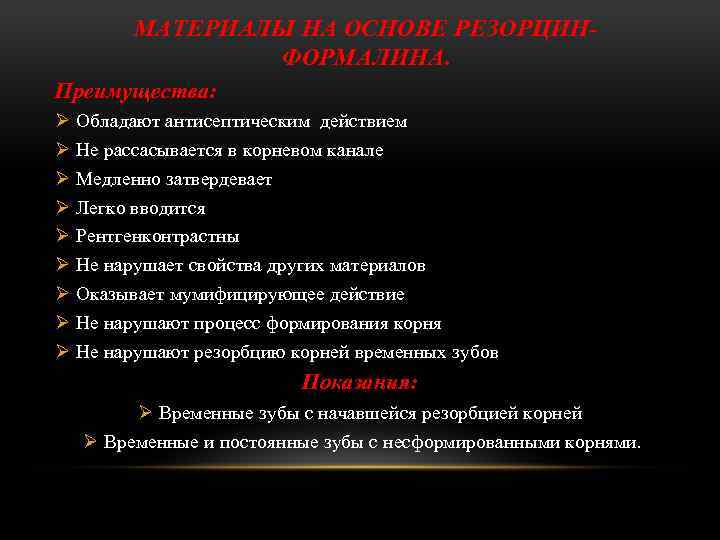 МАТЕРИАЛЫ НА ОСНОВЕ РЕЗОРЦИН-ФОРМАЛИНА.

Преимущества:

➢ Обладают антисептическим действием
➢ Не рассасывается в корневом канале
➢ Медленно затвердевает
➢ Легко вводится
➢ Рентгенконтрастны
➢ Не нарушает свойства других материалов
➢ Оказывает мумифицирующее действие
➢ Не нарушают процесс формирования корня
➢ Не нарушают резорбцию корней временных зубов

Показания:

➢ Временные зубы с начавшейся резорбцией корней
➢ Временные и постоянные зубы с несформированными корнями.